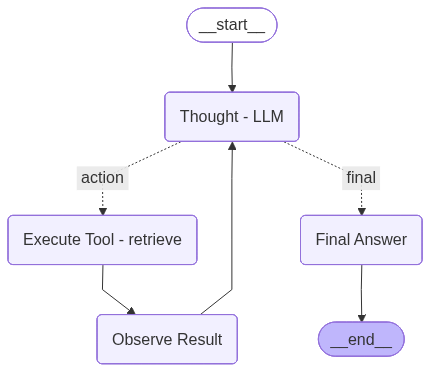 \_\_start\_\_

Thought - LLM

action

final

Execute Tool - retrieve

Final Answer

Observe Result

\_\_end\_\_